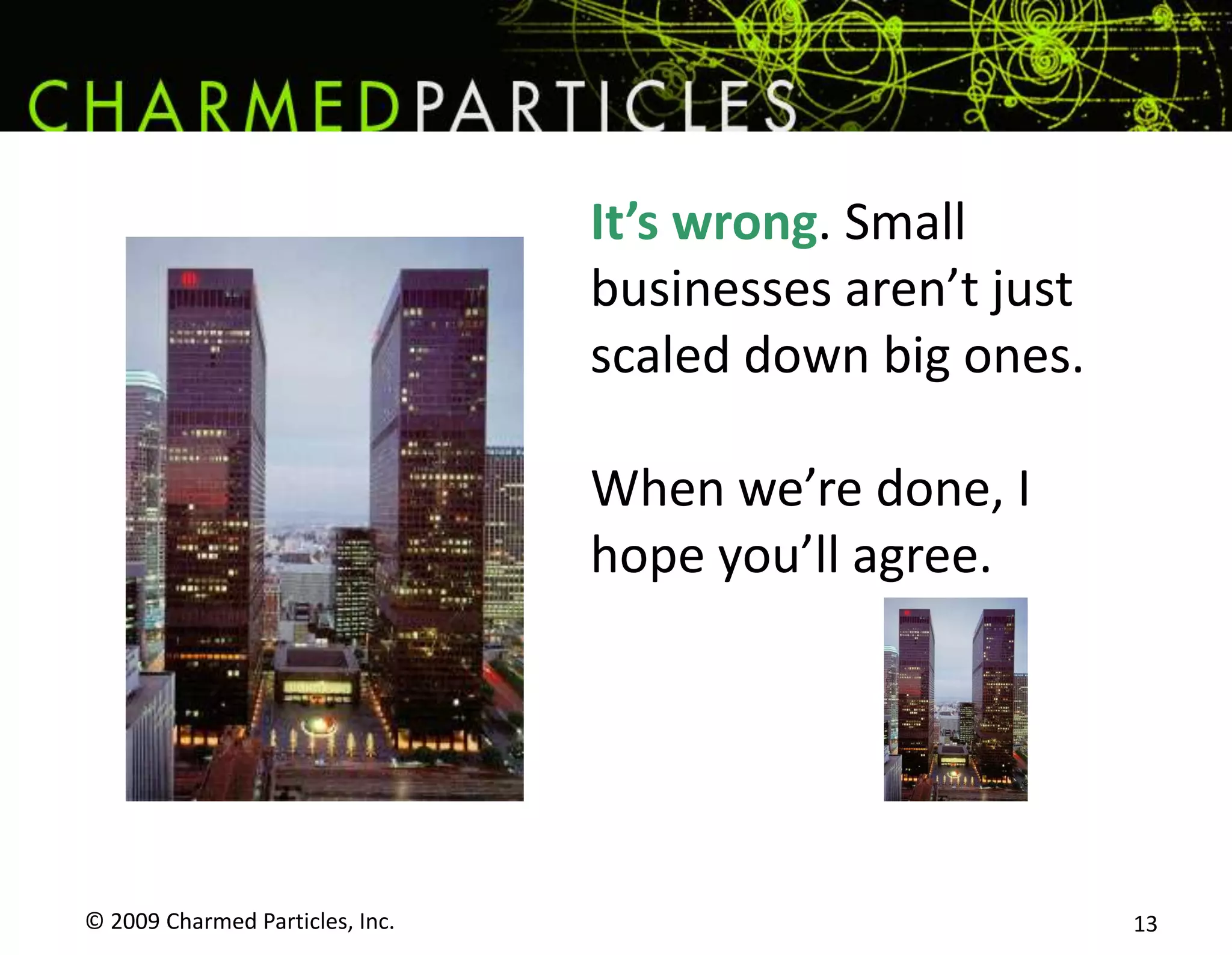 CHARMEDPARTICLES

It’s wrong. Small businesses aren’t just scaled down big ones.

When we’re done, I hope you’ll agree.

© 2009 Charmed Particles, Inc.

13